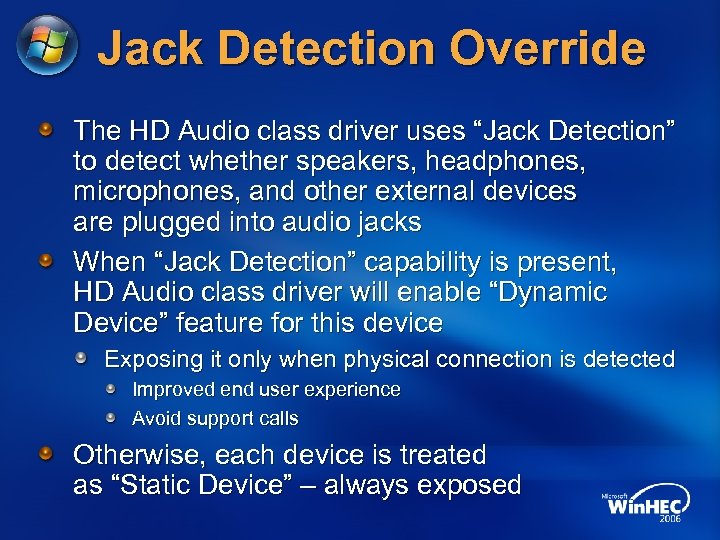 Jack Detection Override

The HD Audio class driver uses “Jack Detection” to detect whether speakers, headphones, microphones, and other external devices are plugged into audio jacks

When “Jack Detection” capability is present, HD Audio class driver will enable “Dynamic Device” feature for this device

Exposing it only when physical connection is detected

Improved end user experience

Avoid support calls

Otherwise, each device is treated as “Static Device” – always exposed

Microsoft WinHEC 2006